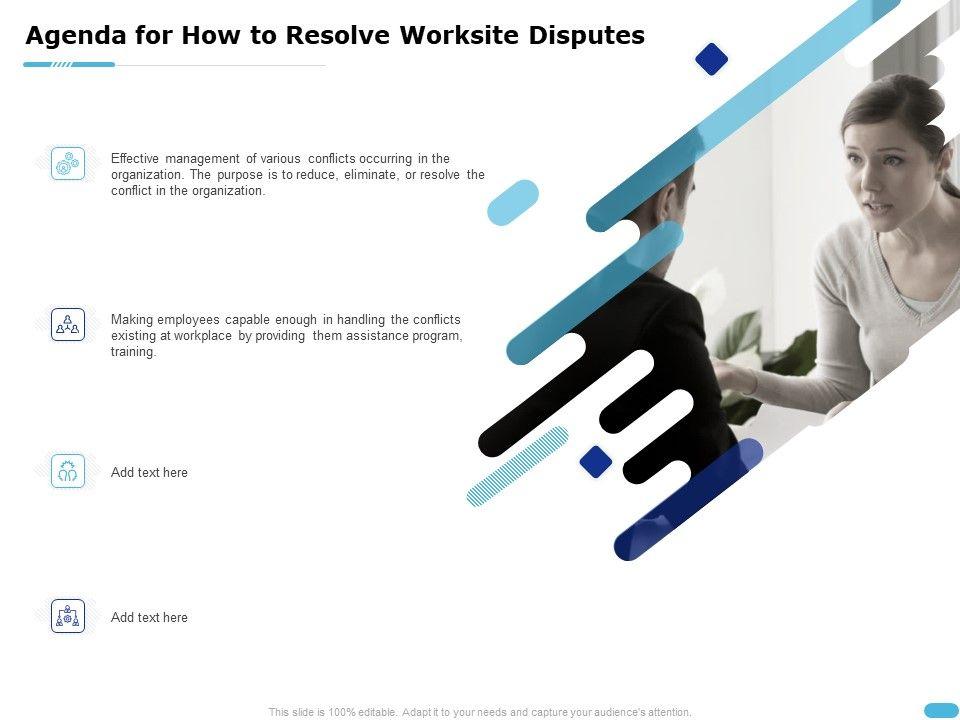 Agenda for How to Resolve Worksite Disputes

Effective management of various conflicts occurring in the organization. The purpose is to reduce, eliminate, or resolve the conflict in the organization.

Making employees capable enough in handling the conflicts existing at workplace by providing them assistance program, training.

Add text here

Add text here

This slide is 100% editable. Adapt it to your needs and capture your audience's attention.